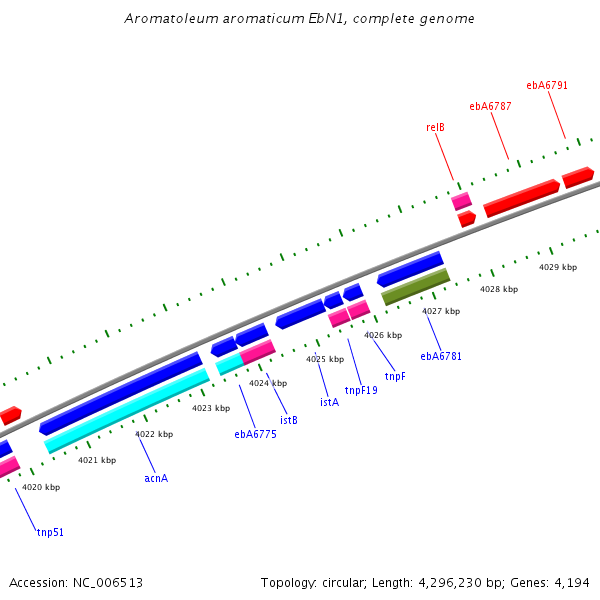 Aromatoleum aromaticum EbN1, complete genome

ebA6791
ebA6787
relB

4029 kbp
4028 kbp
4027 kbp
4026 kbp
4025 kbp
4024 kbp
4023 kbp
4022 kbp
4021 kbp
4020 kbp

ebA6781
tnpF
tnpF19
istA
istB
ebA6775
acnA
tnp51

Accession: NC_006513

Topology: circular; Length: 4,296,230 bp; Genes: 4,194